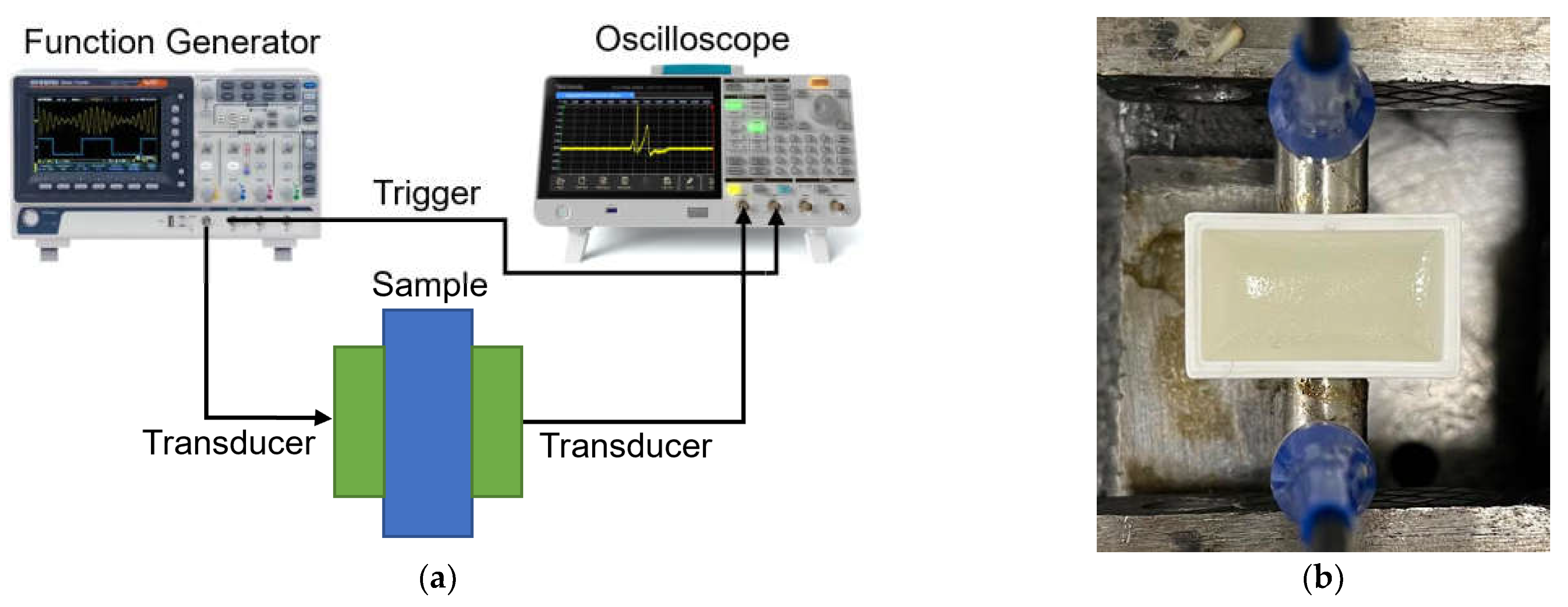 Function Generator

Oscilloscope

Trigger

Sample

Transducer

Transducer

(a)

(b)